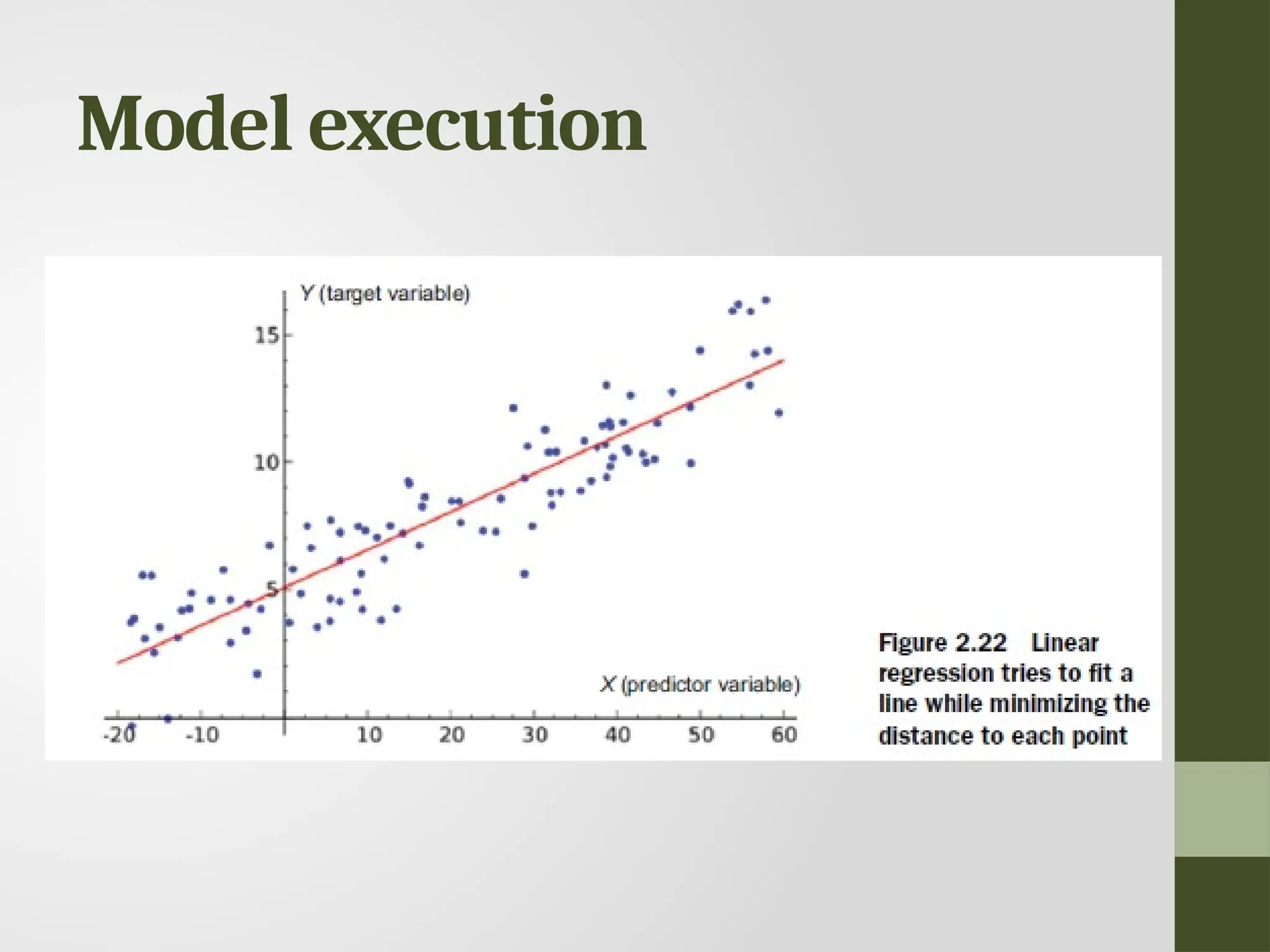 Model execution

Y (target variable)

15

10

5

X (predictor variable)

-20 -10 10 20 30 40 50 60

Figure 2.22 Linear regression tries to fit a line while minimizing the distance to each point